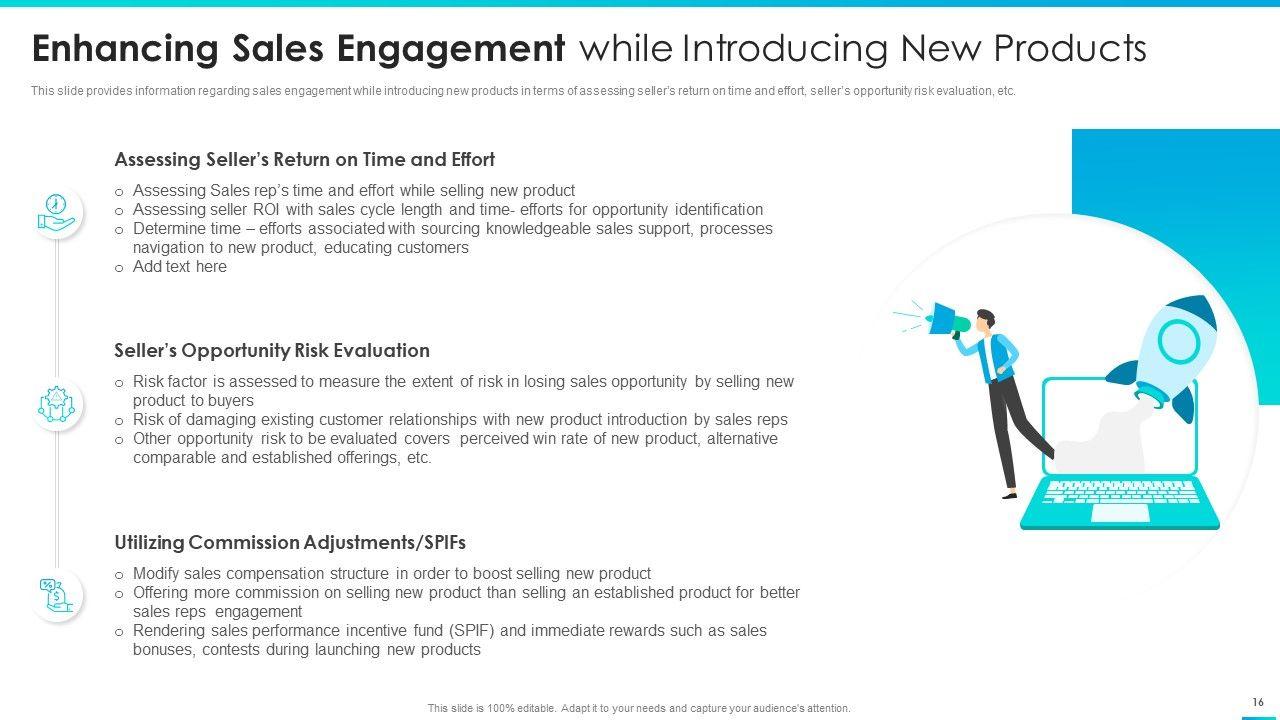 Enhancing Sales Engagement while Introducing New Products

This slide provides information regarding sales engagement while introducing new products in terms of assessing seller's return on time and effort, seller's opportunity risk evaluation, etc.

Assessing Seller's Return on Time and Effort

o Assessing Sales rep's time and effort while selling new product
o Assessing seller ROI with sales cycle length and time- efforts for opportunity identification
o Determine time – efforts associated with sourcing knowledgeable sales support, processes navigation to new product, educating customers
o Add text here

Seller's Opportunity Risk Evaluation

o Risk factor is assessed to measure the extent of risk in losing sales opportunity by selling new product to buyers
o Risk of damaging existing customer relationships with new product introduction by sales reps
o Other opportunity risk to be evaluated covers perceived win rate of new product, alternative comparable and established offerings, etc.

Utilizing Commission Adjustments/SPIFs

o Modify sales compensation structure in order to boost selling new product
o Offering more commission on selling new product than selling an established product for better sales reps engagement
o Rendering sales performance incentive fund (SPIF) and immediate rewards such as sales bonuses, contests during launching new products

This slide is 100% editable. Adapt it to your needs and capture your audience's attention.

16